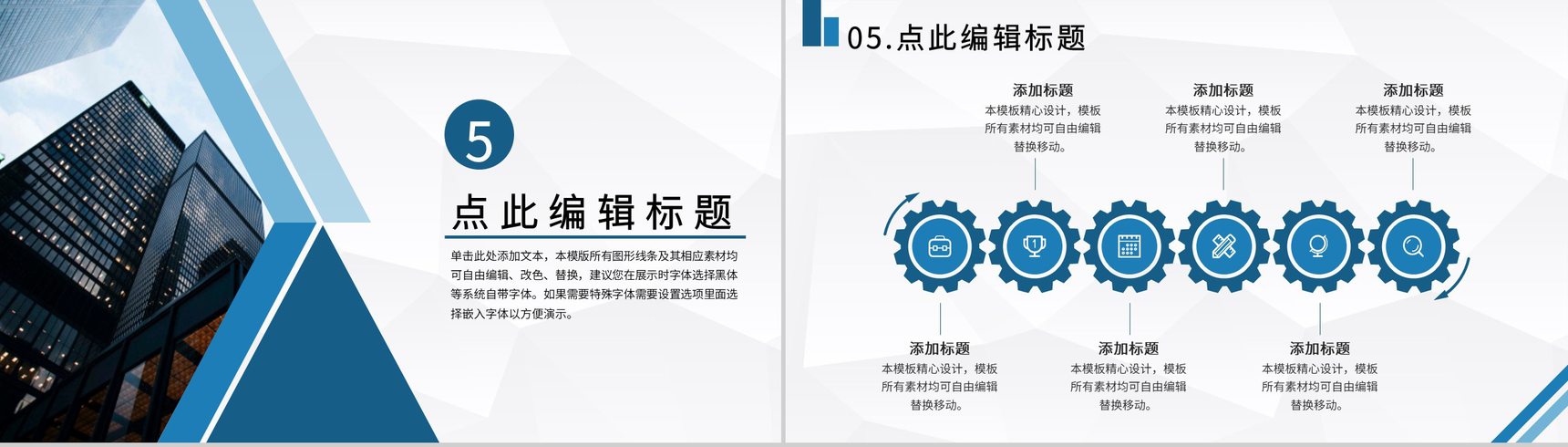 5

点此编辑标题

单击此处添加文本，本模版所有图形线条及其相应素材均可自由编辑、改色、替换，建议您在展示时字体选择黑体等系统自带字体。如果需要特殊字体需要设置选项里面选择嵌入字体以方便演示。

05.点此编辑标题

添加标题
本模板精心设计，模板所有素材均可自由编辑替换移动。

添加标题
本模板精心设计，模板所有素材均可自由编辑替换移动。

添加标题
本模板精心设计，模板所有素材均可自由编辑替换移动。

添加标题
本模板精心设计，模板所有素材均可自由编辑替换移动。

添加标题
本模板精心设计，模板所有素材均可自由编辑替换移动。

添加标题
本模板精心设计，模板所有素材均可自由编辑替换移动。